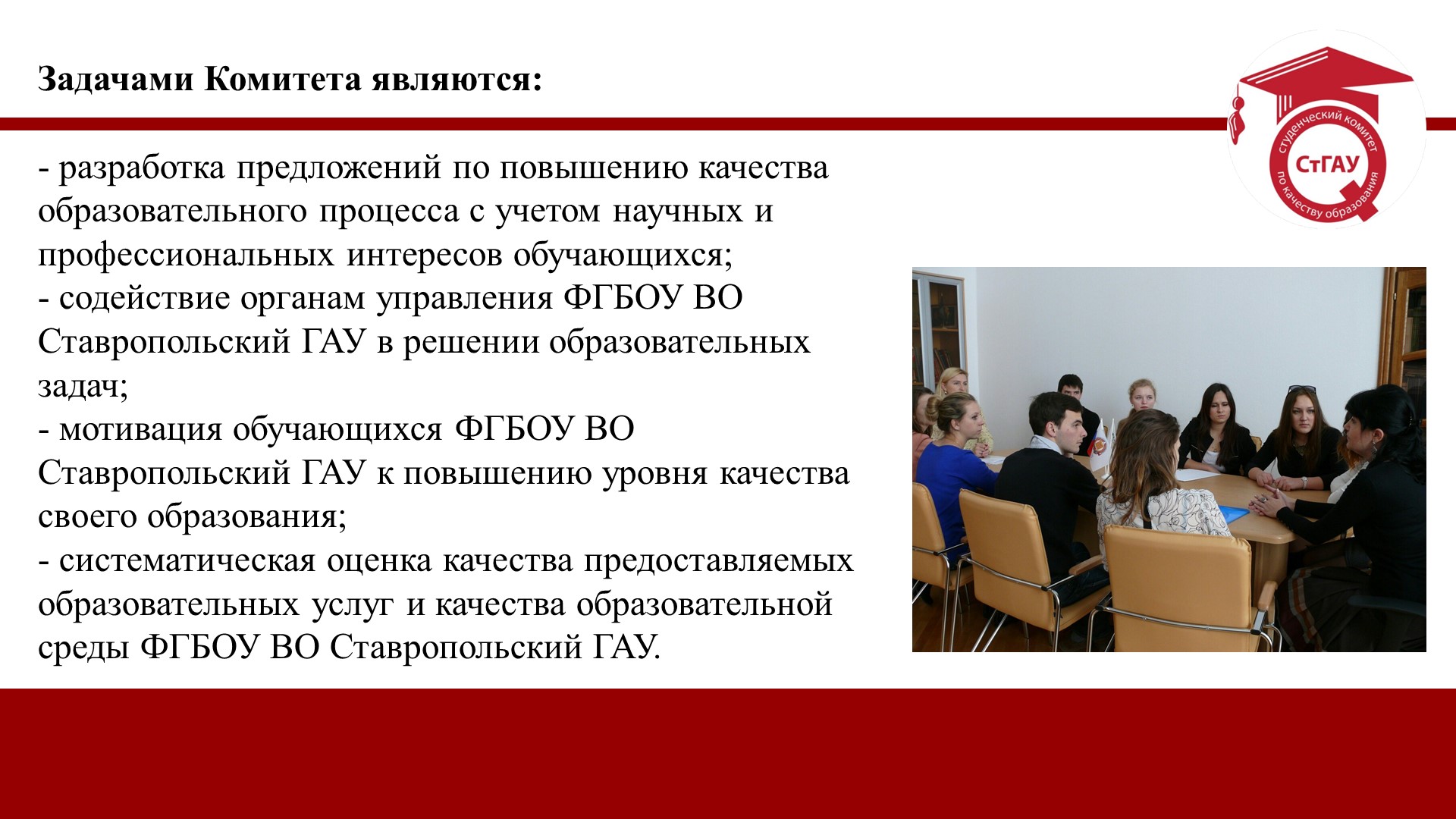 Задачами Комитета являются:

студенческий комитет
СтГАУ
по качеству образования

- разработка предложений по повышению качества образовательного процесса с учетом научных и профессиональных интересов обучающихся;
- содействие органам управления ФГБОУ ВО Ставропольский ГАУ в решении образовательных задач;
- мотивация обучающихся ФГБОУ ВО Ставропольский ГАУ к повышению уровня качества своего образования;
- систематическая оценка качества предоставляемых образовательных услуг и качества образовательной среды ФГБОУ ВО Ставропольский ГАУ.